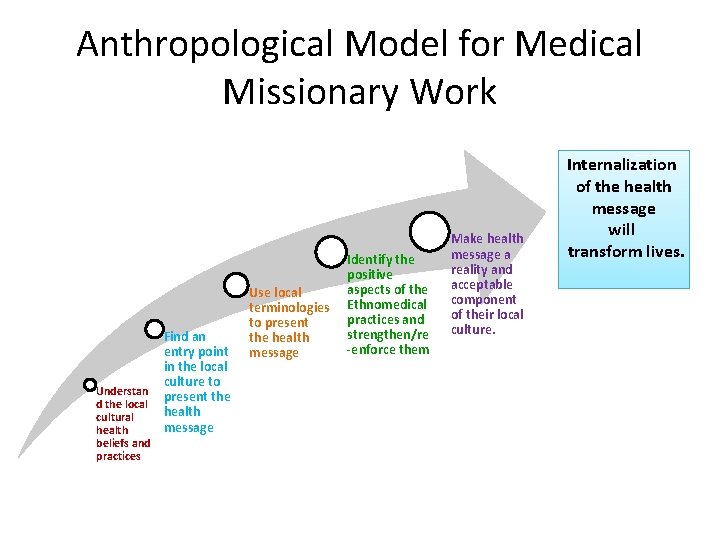 Anthropological Model for Medical Missionary Work

Understand the local cultural health beliefs and practices

Find an entry point in the local culture to present the health message

Use local terminologies to present the health message

Identify the positive aspects of the Ethnomedical practices and strengthen/re-enforce them

Make health message a reality and acceptable component of their local culture.

Internalization of the health message will transform lives.